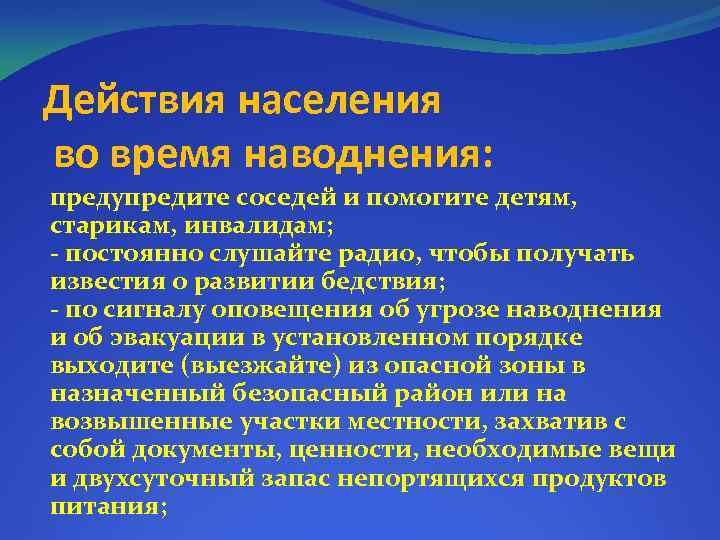 Действия населения во время наводнения:

предупредите соседей и помогите детям, старикам, инвалидам;
- постоянно слушайте радио, чтобы получать известия о развитии бедствия;
- по сигналу оповещения об угрозе наводнения и об эвакуации в установленном порядке выходите (выезжайте) из опасной зоны в назначенный безопасный район или на возвышенные участки местности, захватив с собой документы, ценности, необходимые вещи и двухсуточный запас непортящихся продуктов питания;